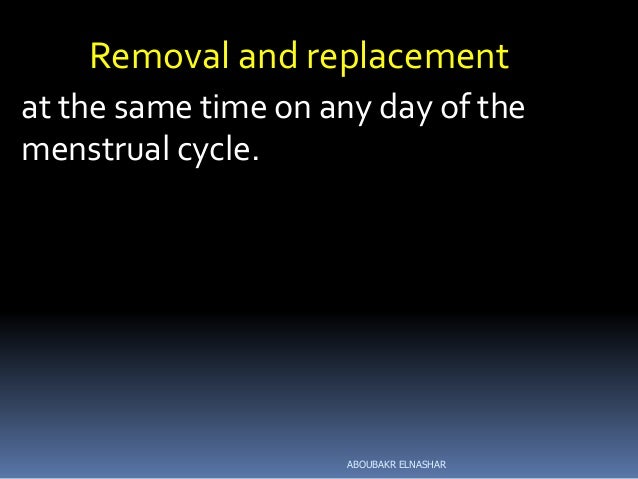 Removal and replacement

at the same time on any day of the menstrual cycle.

ABOUBAKR ELNASHAR